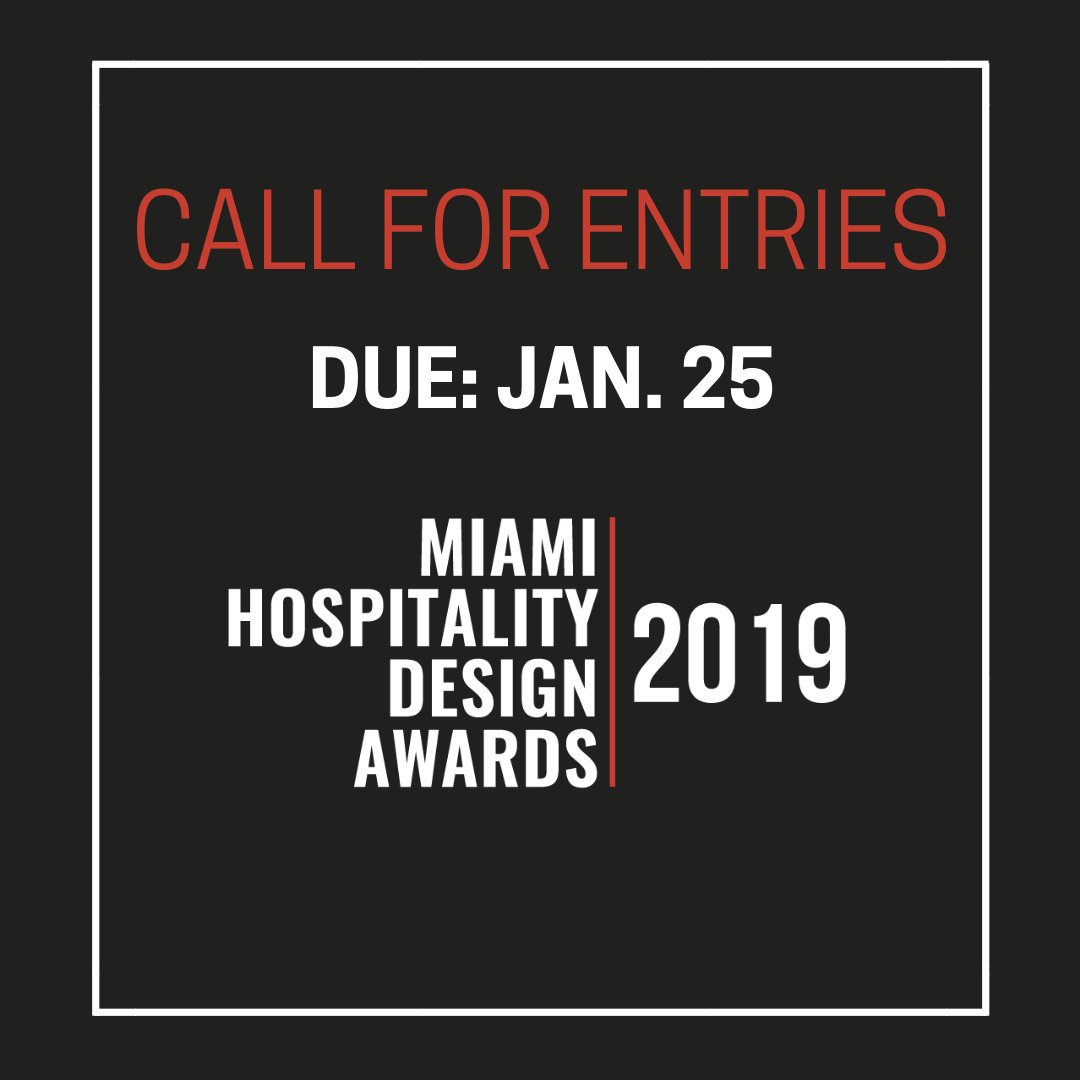 CALL FOR ENTRIES

DUE: JAN. 25

MIAMI
HOSPITALITY
DESIGN
AWARDS

2019